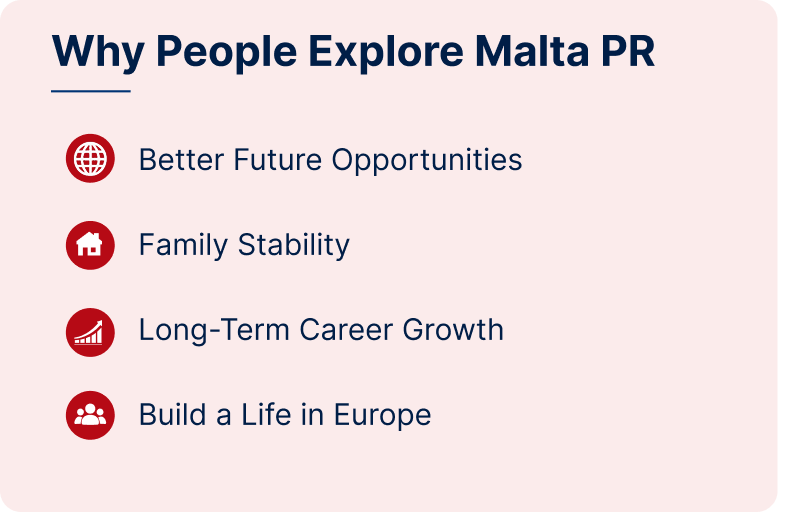 Why People Explore Malta PR

Better Future Opportunities

Family Stability

Long-Term Career Growth

Build a Life in Europe